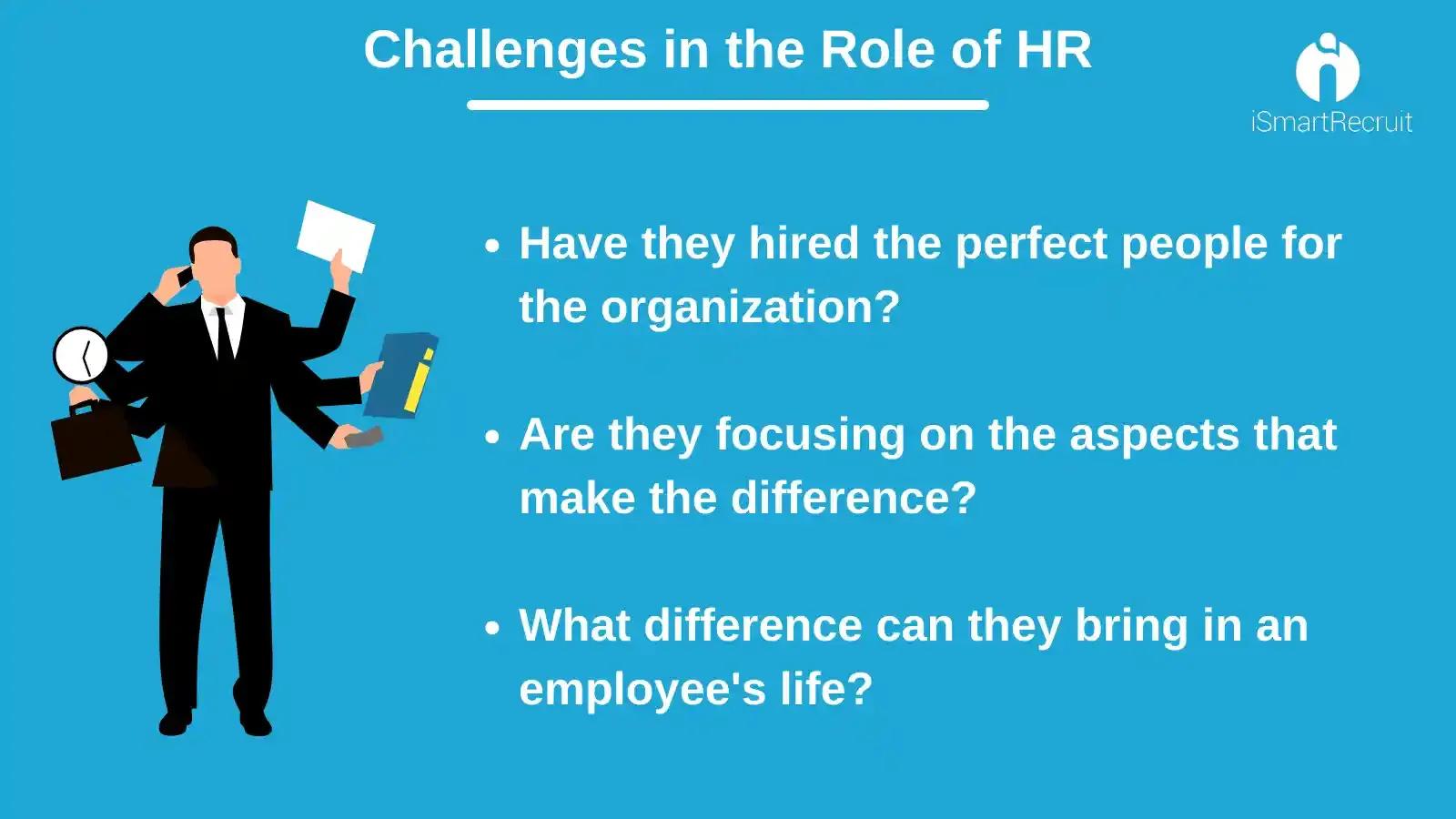 Challenges in the Role of HR

iSmartRecruit

• Have they hired the perfect people for the organization?

• Are they focusing on the aspects that make the difference?

• What difference can they bring in an employee's life?